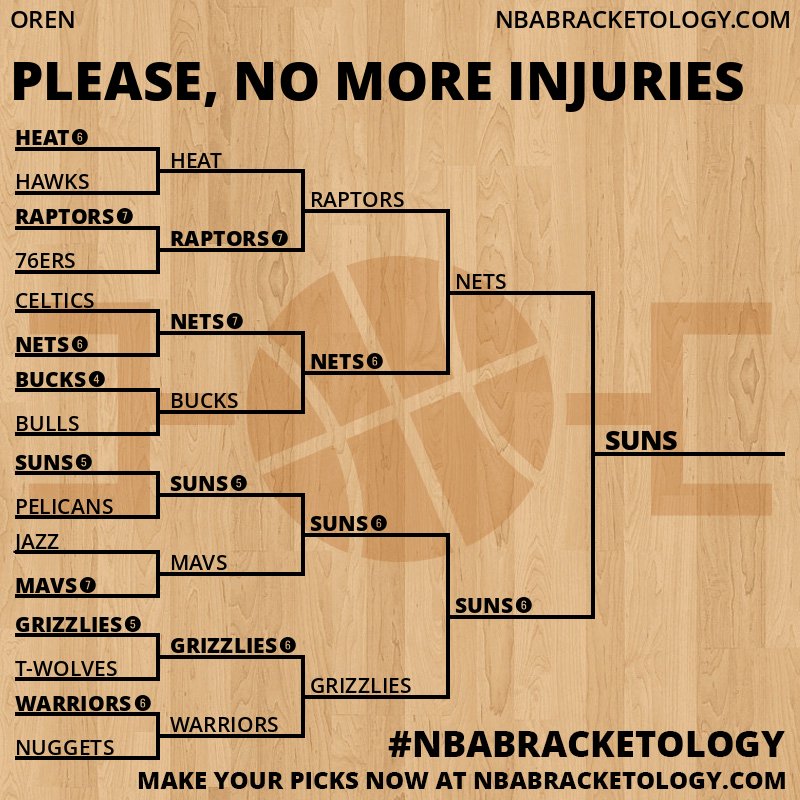 OREN
NBABRACKETOLOGY.COM

PLEASE, NO MORE INJURIES

HEAT 6
HAWKS
RAPTORS 7
76ERS
CELTICS
NETS 6
BUCKS 4
BULLS
SUNS 5
PELICANS
JAZZ
MAVS 7
GRIZZLIES 5
T-WOLVES
WARRIORS 6
NUGGETS

HEAT
RAPTORS 7
NETS 7
BUCKS
SUNS 5
MAVS
GRIZZLIES 6
WARRIORS

RAPTORS
NETS 6
SUNS 6
GRIZZLIES

NETS
SUNS 6

SUNS

#NBABRACKETOLOGY
MAKE YOUR PICKS NOW AT NBABRACKETOLOGY.COM